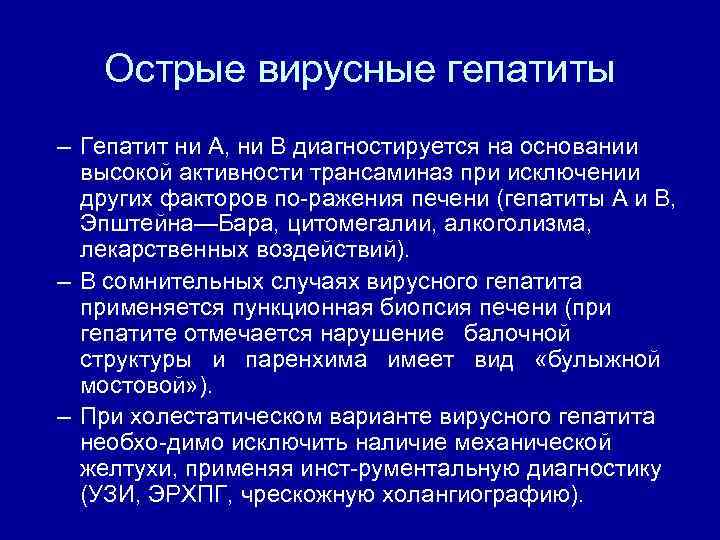 Острые вирусные гепатиты

– Гепатит ни А, ни В диагностируется на основании высокой активности трансаминаз при исключении других факторов по-ражения печени (гепатиты А и В, Эпштейна—Бара, цитомегалии, алкоголизма, лекарственных воздействий).

– В сомнительных случаях вирусного гепатита применяется пункционная биопсия печени (при гепатите отмечается нарушение балочной структуры и паренхима имеет вид «булыжной мостовой»).

– При холестатическом варианте вирусного гепатита необхо-димо исключить наличие механической желтухи, применяя инст-рументальную диагностику (УЗИ, ЭРХПГ, чрескожную холангиографию).